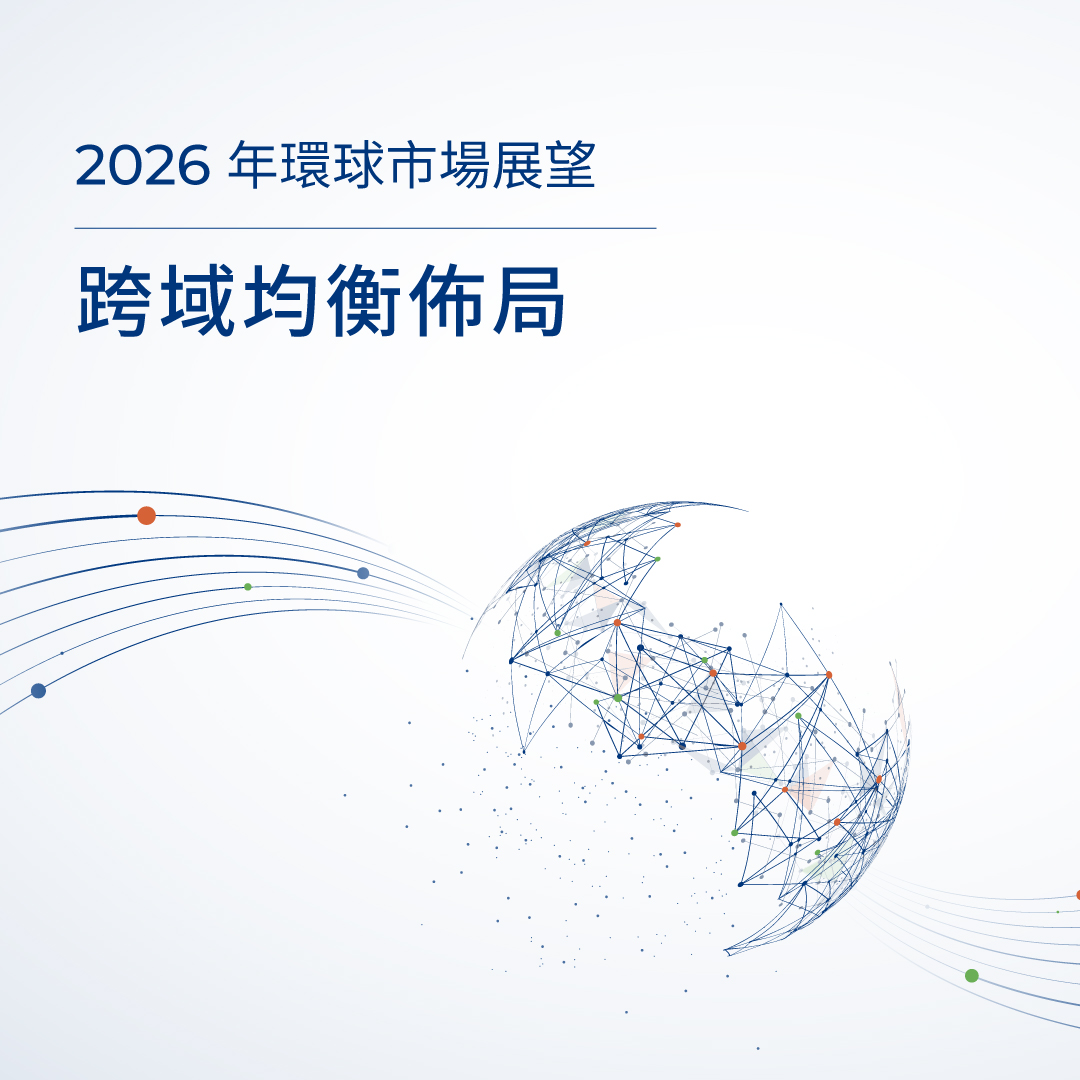 2026 年環球市場展望

跨域均衡佈局